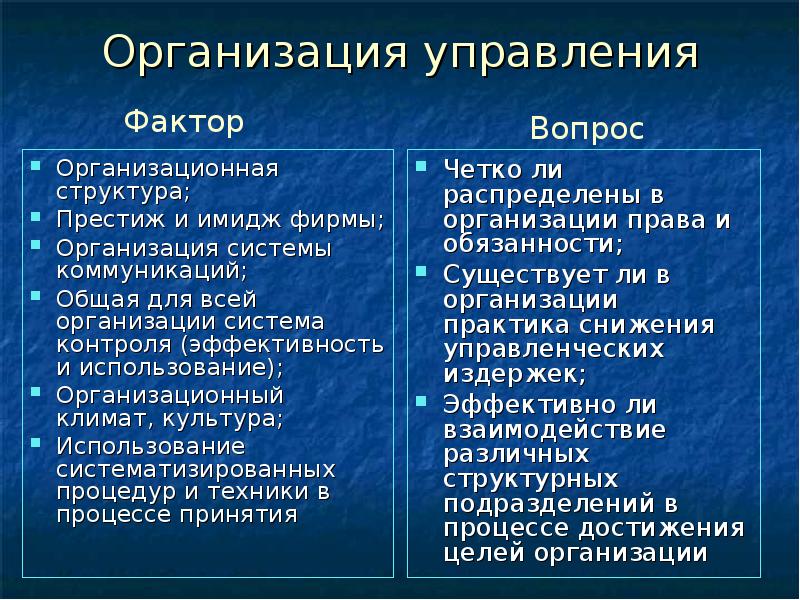 Организация управления

Фактор

- Организационная структура;
- Престиж и имидж фирмы;
- Организация системы коммуникаций;
- Общая для всей организации система контроля (эффективность и использование);
- Организационный климат, культура;
- Использование систематизированных процедур и техники в процессе принятия

Вопрос

- Четко ли распределены в организации права и обязанности;
- Существует ли в организации практика снижения управленческих издержек;
- Эффективно ли взаимодействие различных структурных подразделений в процессе достижения целей организации